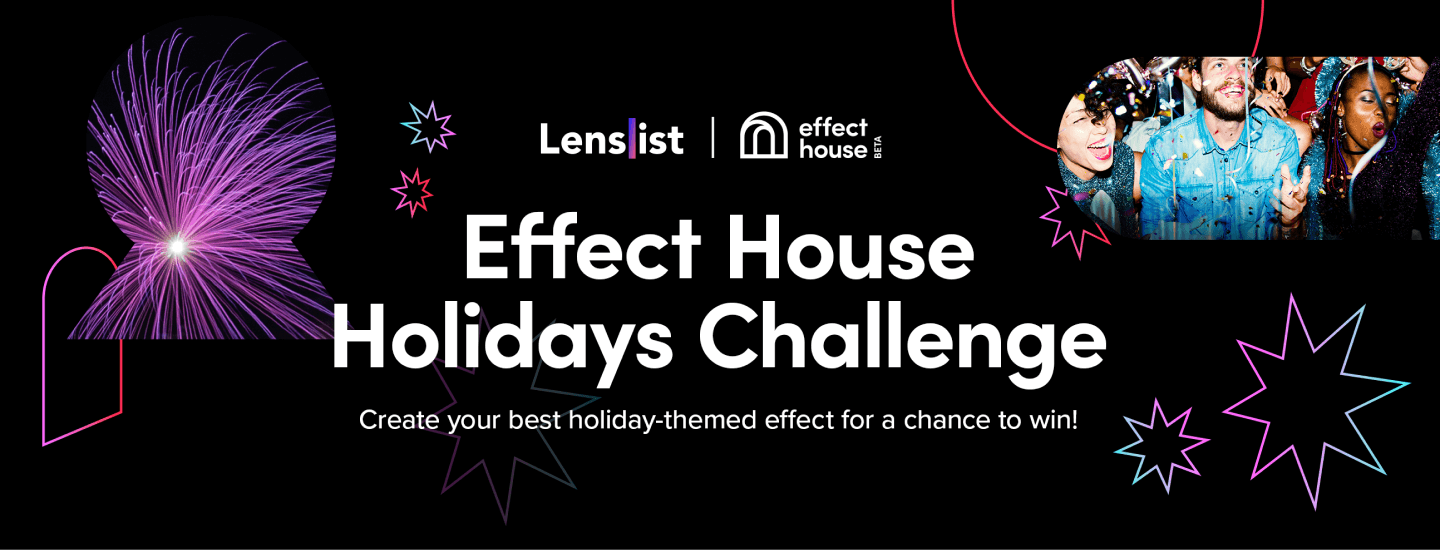 Lenslist | effect house BETA

Effect House Holidays Challenge

Create your best holiday-themed effect for a chance to win!